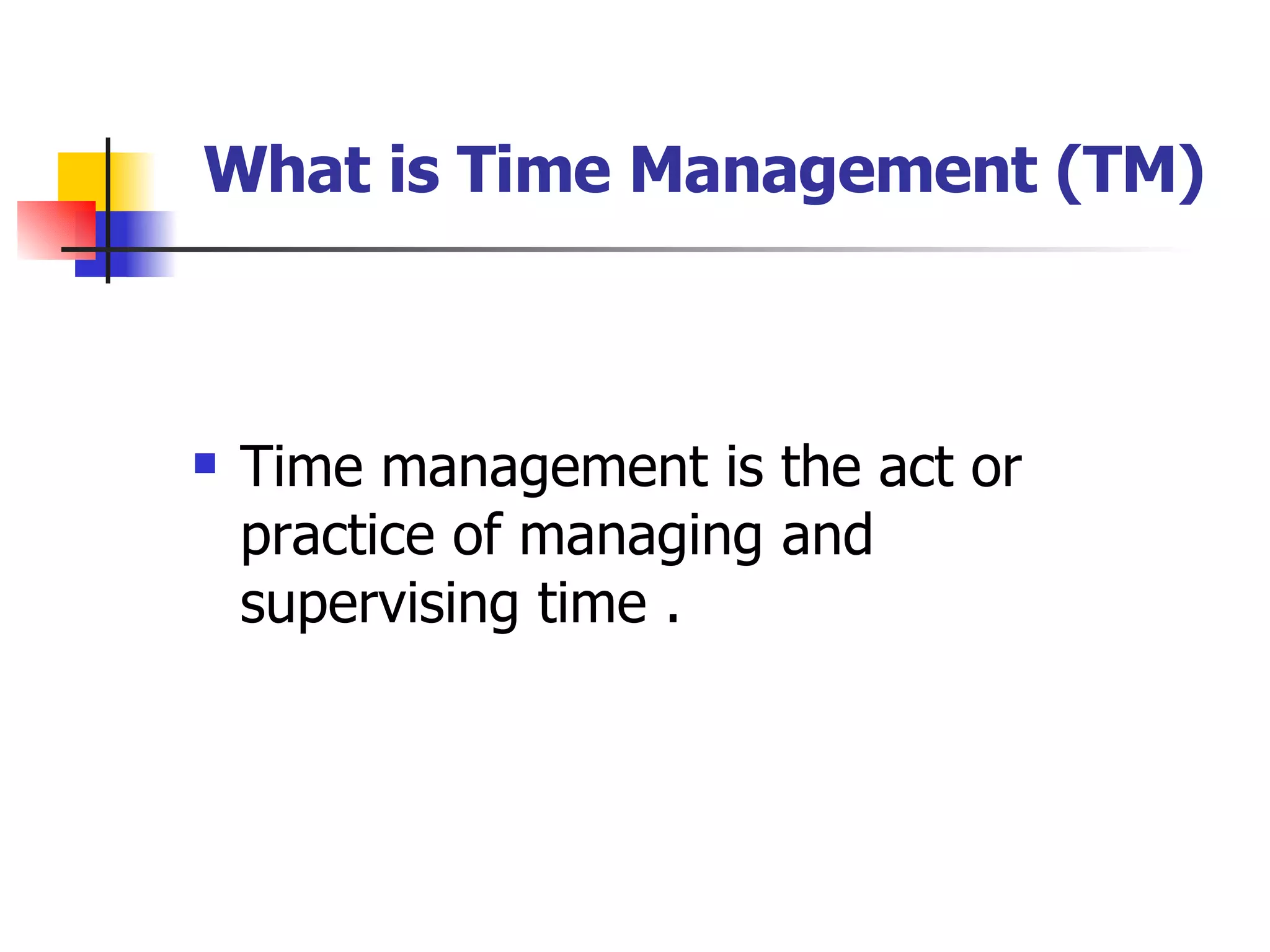 What is Time Management (TM)

▪ Time management is the act or practice of managing and supervising time .